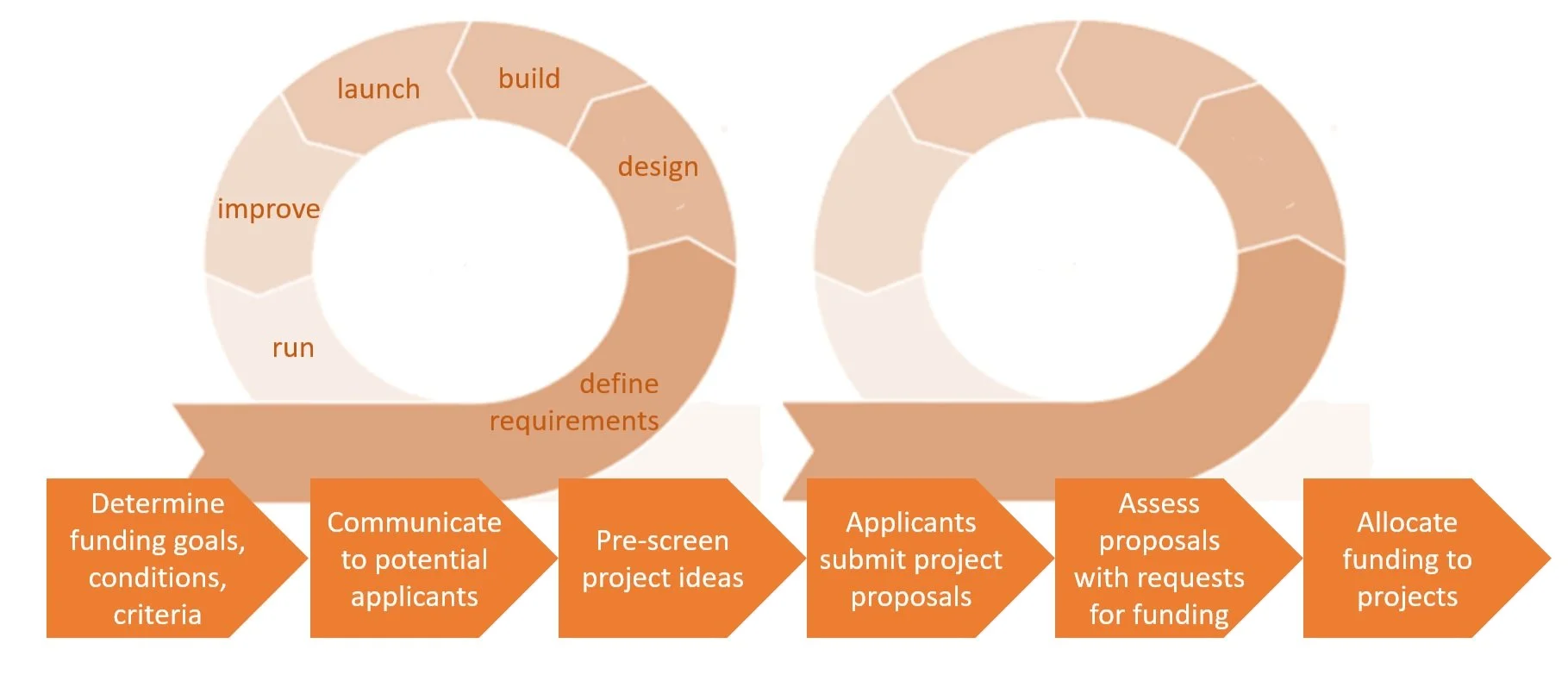 launch
build
design
improve
run
define requirements

Determine funding goals, conditions, criteria

Communicate to potential applicants

Pre-screen project ideas

Applicants submit project proposals

Assess proposals with requests for funding

Allocate funding to projects